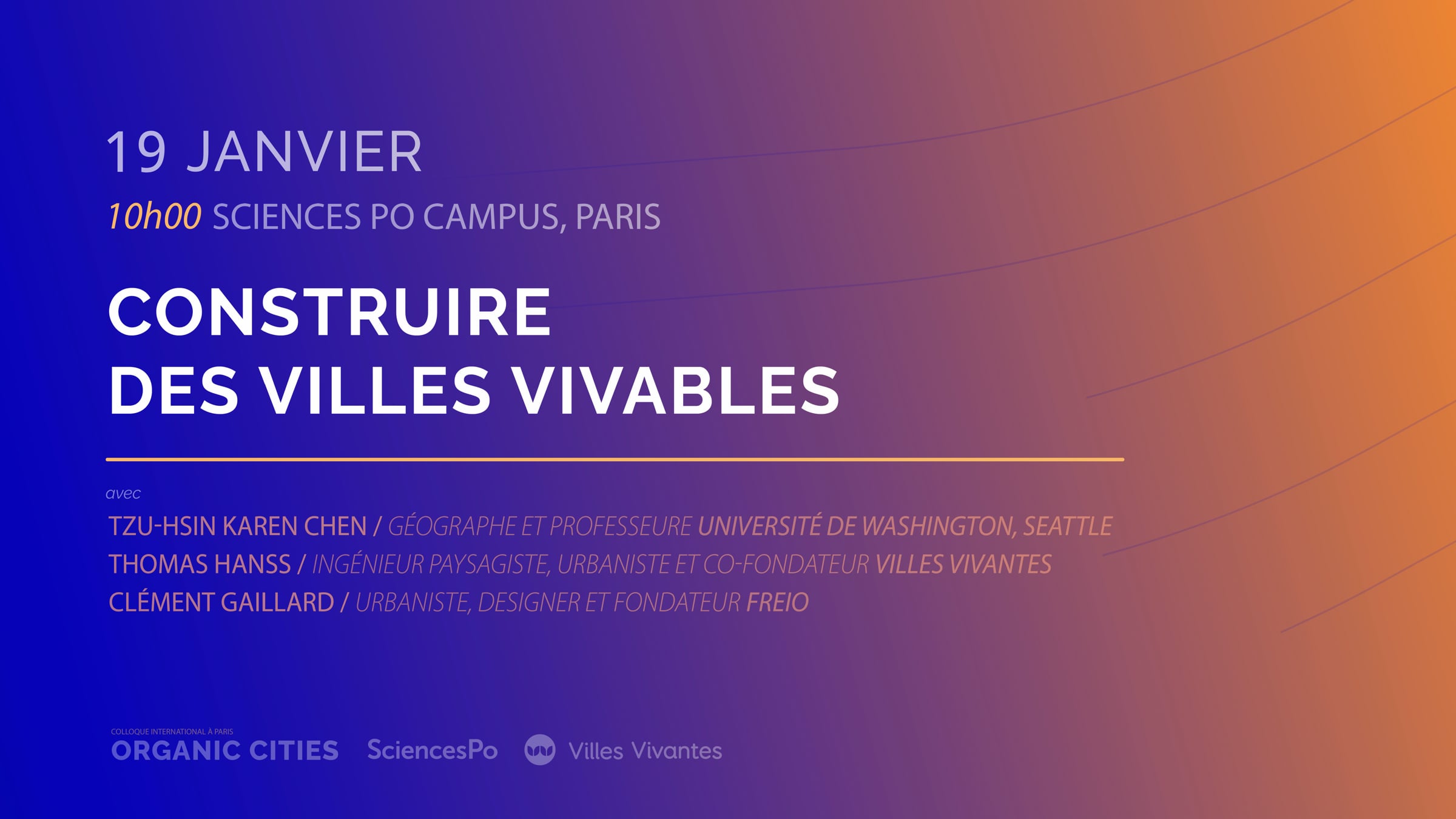 19 JANVIER

10h00 SCIENCES PO CAMPUS, PARIS

CONSTRUIRE
DES VILLES VIVABLES

avec

TZU-HSIN KAREN CHEN / GÉOGRAPHE ET PROFESSEURE UNIVERSITÉ DE WASHINGTON, SEATTLE
THOMAS HANSS / INGÉNIEUR PAYSAGISTE, URBANISTE ET CO-FONDATEUR VILLES VIVANTES
CLÉMENT GAILLARD / URBANISTE, DESIGNER ET FONDATEUR FREIO

COLLOQUE INTERNATIONAL À PARIS
ORGANIC CITIES SciencesPo Villes Vivantes